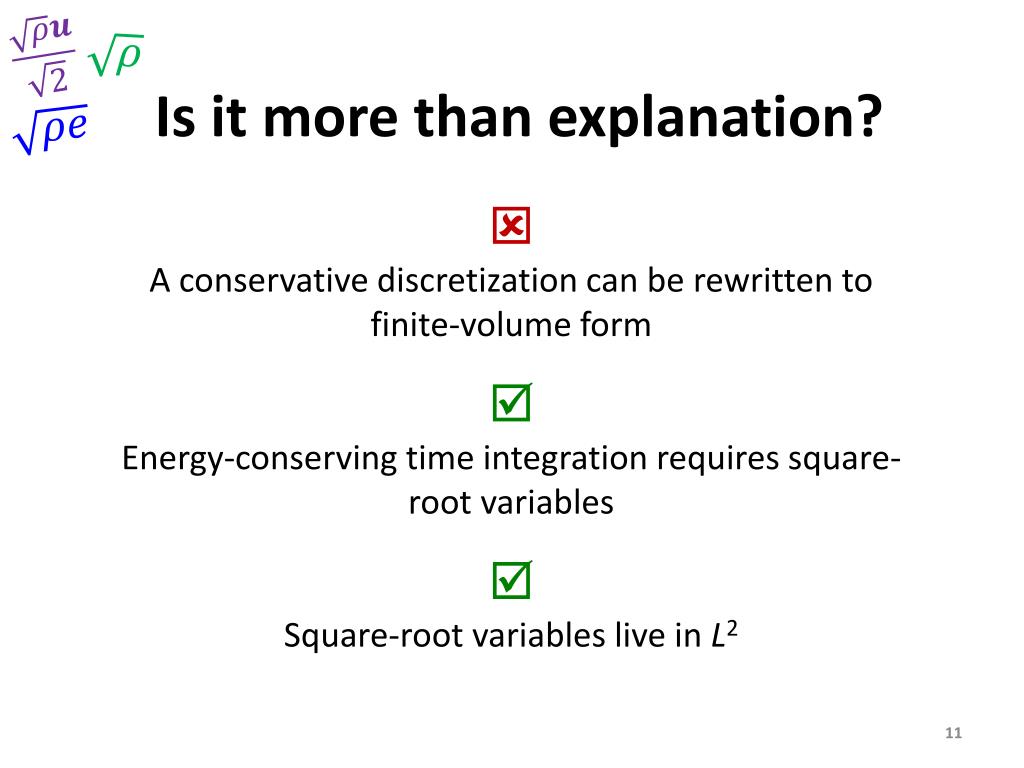 $\frac{\sqrt{\rho}\boldsymbol{u}}{\sqrt{2}}$ $\sqrt{\rho}$
$\sqrt{\rho e}$

Is it more than explanation?

☒
A conservative discretization can be rewritten to finite-volume form

☑
Energy-conserving time integration requires square-root variables

☑
Square-root variables live in $L^2$

11